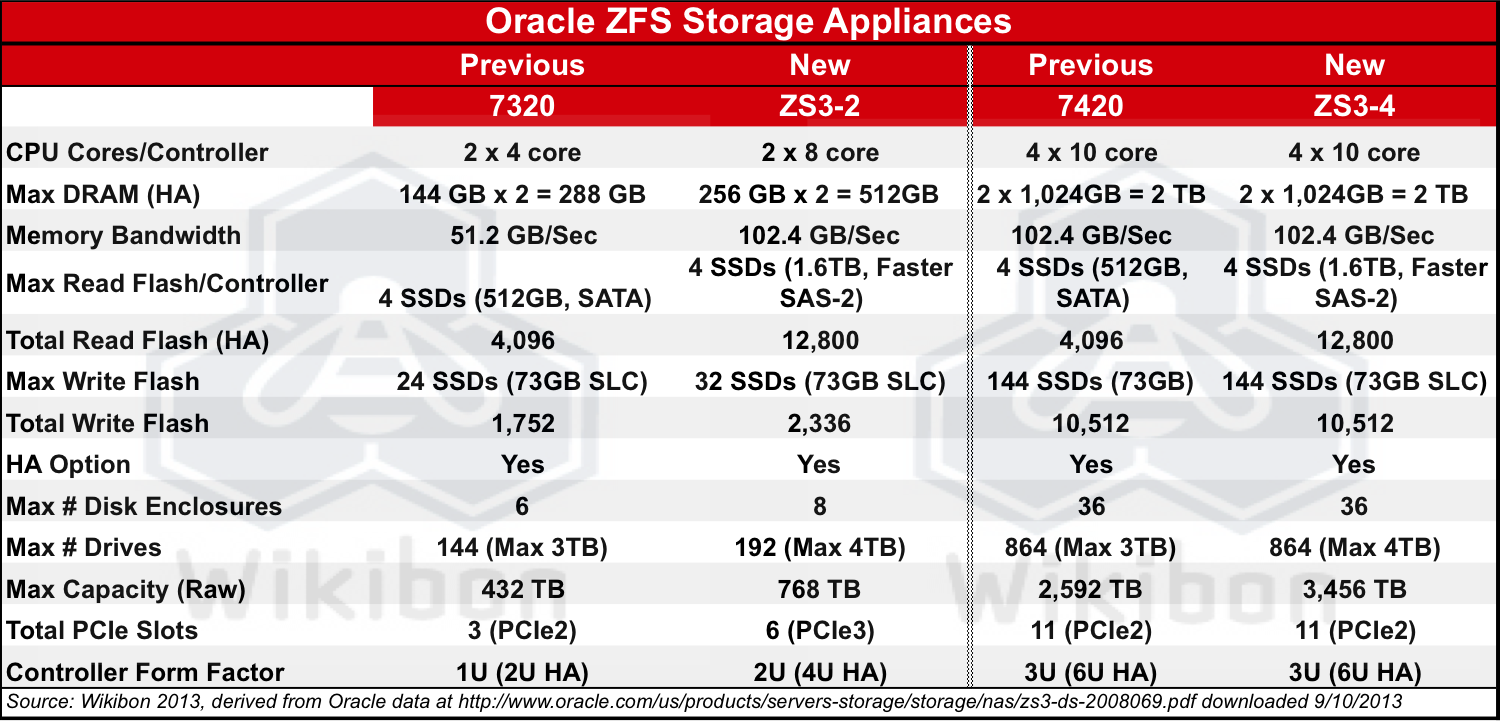 Oracle ZFS Storage Appliances

| | Previous | New | Previous | New |
|---|---|---|---|---|
| | 7320 | ZS3-2 | 7420 | ZS3-4 |
| CPU Cores/Controller | 2 x 4 core | 2 x 8 core | 4 x 10 core | 4 x 10 core |
| Max DRAM (HA) | 144 GB x 2 = 288 GB | 256 GB x 2 = 512GB | 2 x 1,024GB = 2 TB | 2 x 1,024GB = 2 TB |
| Memory Bandwidth | 51.2 GB/Sec | 102.4 GB/Sec | 102.4 GB/Sec | 102.4 GB/Sec |
| Max Read Flash/Controller | 4 SSDs (512GB, SATA) | 4 SSDs (1.6TB, Faster SAS-2) | 4 SSDs (512GB, SATA) | 4 SSDs (1.6TB, Faster SAS-2) |
| Total Read Flash (HA) | 4,096 | 12,800 | 4,096 | 12,800 |
| Max Write Flash | 24 SSDs (73GB SLC) | 32 SSDs (73GB SLC) | 144 SSDs (73GB) | 144 SSDs (73GB SLC) |
| Total Write Flash | 1,752 | 2,336 | 10,512 | 10,512 |
| HA Option | Yes | Yes | Yes | Yes |
| Max # Disk Enclosures | 6 | 8 | 36 | 36 |
| Max # Drives | 144 (Max 3TB) | 192 (Max 4TB) | 864 (Max 3TB) | 864 (Max 4TB) |
| Max Capacity (Raw) | 432 TB | 768 TB | 2,592 TB | 3,456 TB |
| Total PCIe Slots | 3 (PCIe2) | 6 (PCIe3) | 11 (PCIe2) | 11 (PCIe2) |
| Controller Form Factor | 1U (2U HA) | 2U (4U HA) | 3U (6U HA) | 3U (6U HA) |

Source: Wikibon 2013, derived from Oracle data at http://www.oracle.com/us/products/servers-storage/storage/nas/zs3-ds-2008069.pdf downloaded 9/10/2013

Wikibon Wikibon